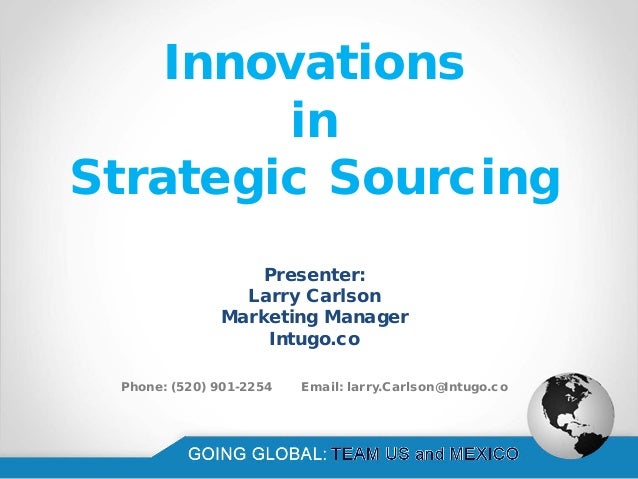 Innovations
in
Strategic Sourcing

Presenter:
Larry Carlson
Marketing Manager
Intugo.co

Phone: (520) 901-2254 Email: larry.Carlson@Intugo.co

GOING GLOBAL: TEAM US and MEXICO